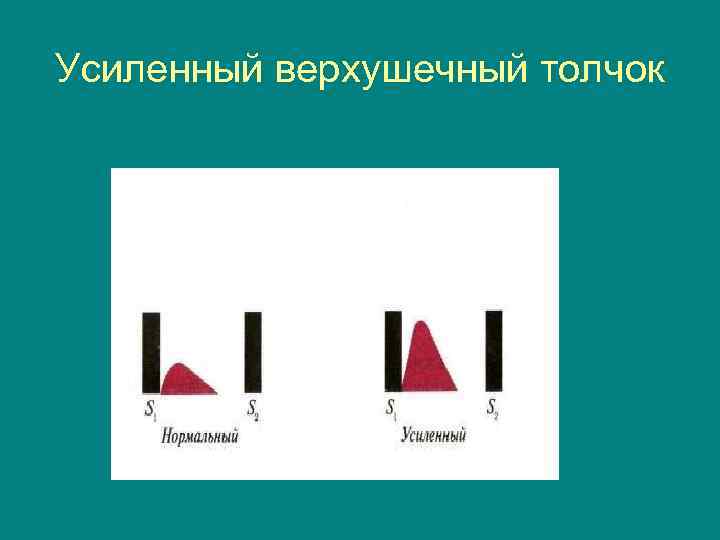 Усиленный верхушечный толчок

$S_1$ $S_2$
Нормальный

$S_1$ $S_2$
Усиленный